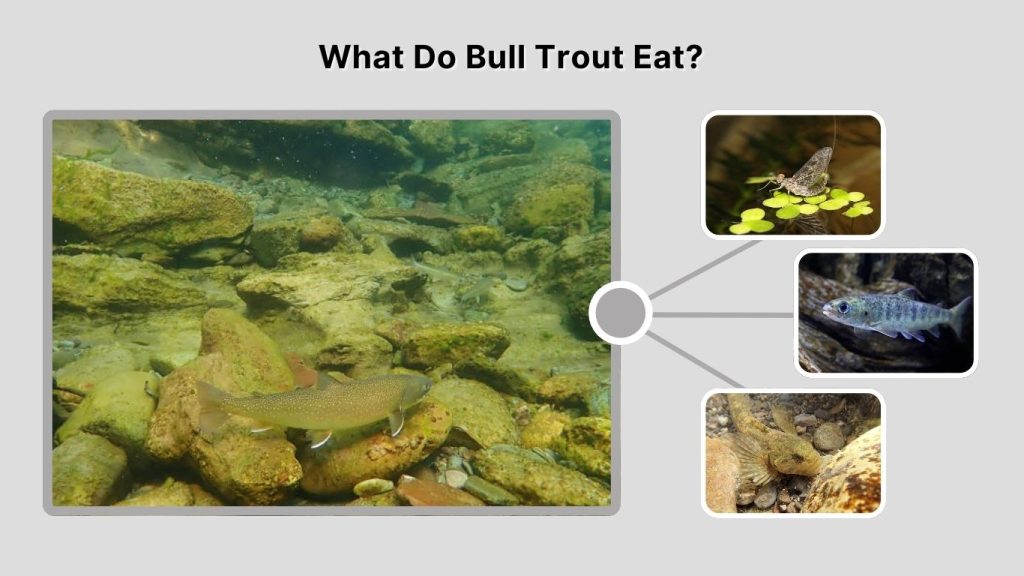 What Do Bull Trout Eat?